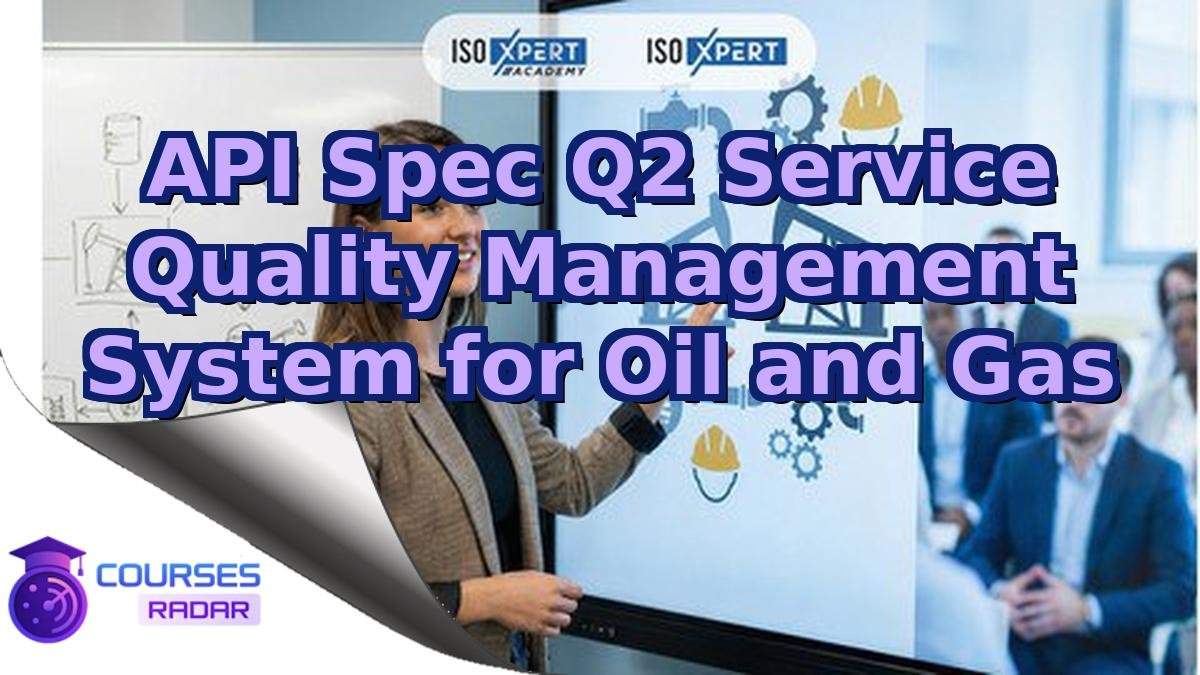 ISO XPERT ACADEMY ISO XPERT

API Spec Q2 Service Quality Management System for Oil and Gas

COURSES RADAR